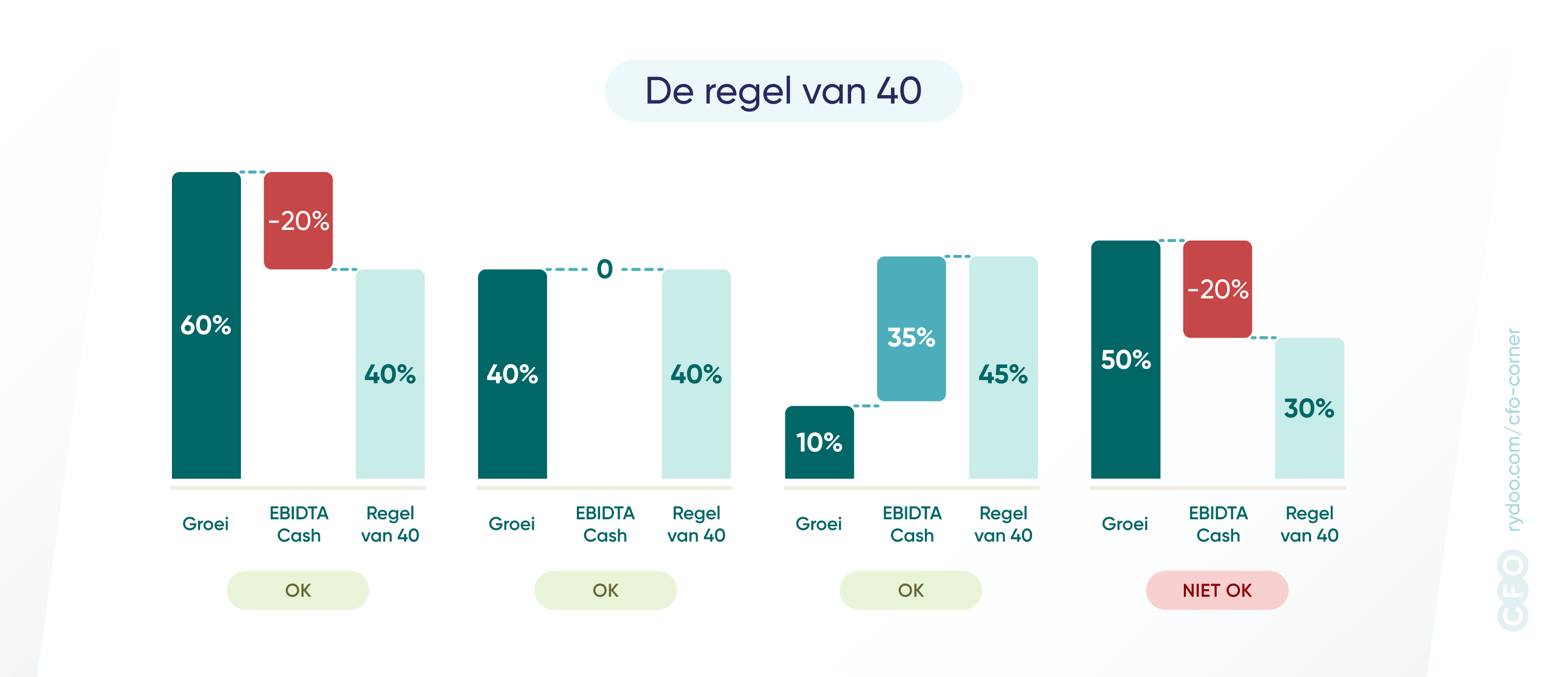 De regel van 40

60%
-20%
40%
Groei
EBIDTA Cash
Regel van 40
OK

40%
0
40%
Groei
EBIDTA Cash
Regel van 40
OK

10%
35%
45%
Groei
EBIDTA Cash
Regel van 40
OK

50%
-20%
30%
Groei
EBIDTA Cash
Regel van 40
NIET OK

rydoo.com/cfo-corner
CFO